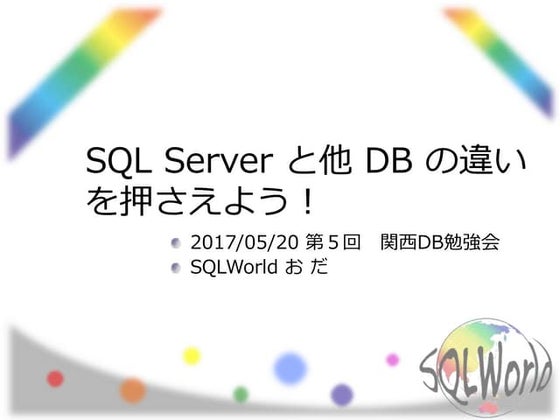 SQL Server と他 DB の違いを押さえよう！

- 2017/05/20 第５回　関西DB勉強会
- SQLWorld お だ

SQLWorld